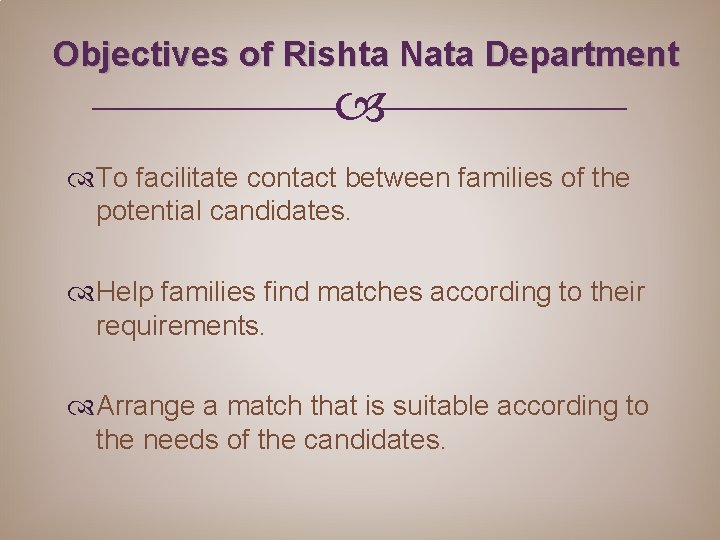 Objectives of Rishta Nata Department

To facilitate contact between families of the potential candidates.

Help families find matches according to their requirements.

Arrange a match that is suitable according to the needs of the candidates.